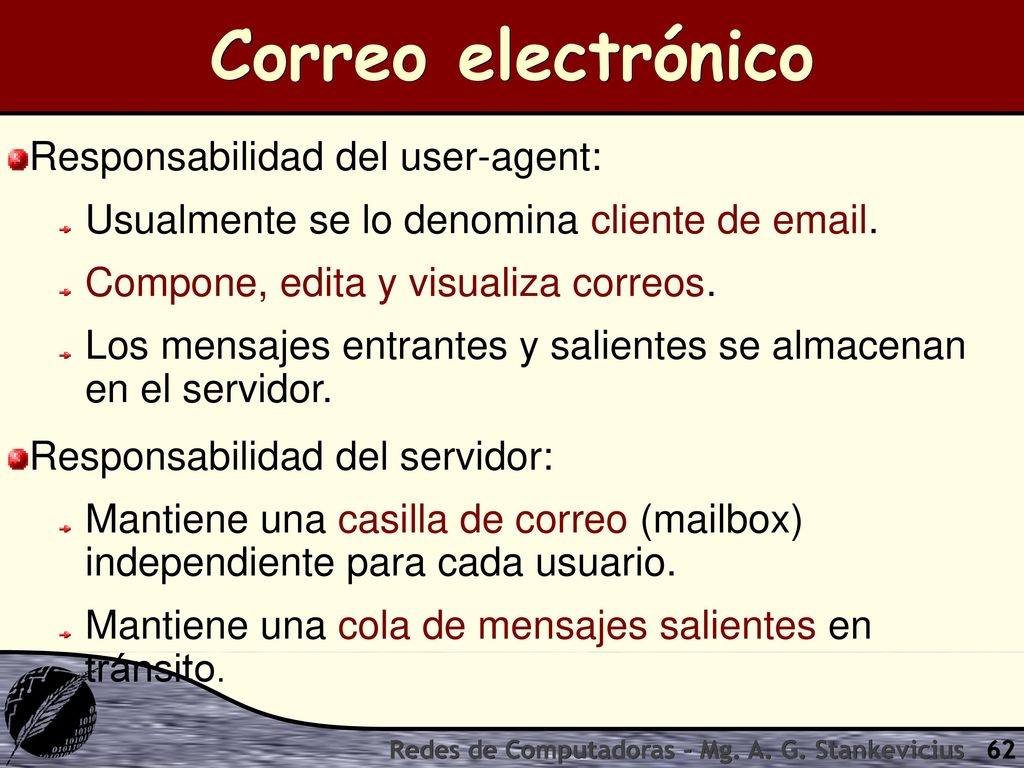 Correo electrónico

Responsabilidad del user-agent:

Usualmente se lo denomina cliente de email.

Compone, edita y visualiza correos.

Los mensajes entrantes y salientes se almacenan en el servidor.

Responsabilidad del servidor:

Mantiene una casilla de correo (mailbox) independiente para cada usuario.

Mantiene una cola de mensajes salientes en tránsito.

Redes de Computadoras - Mg. A. G. Stankevicius 62